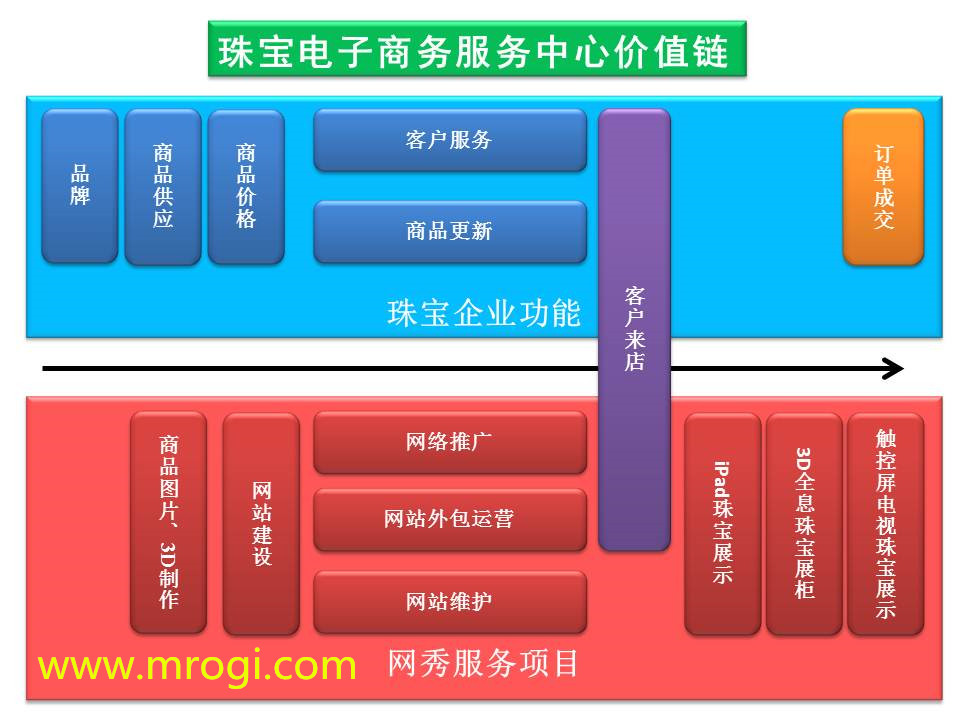 珠宝电子商务服务中心价值链

品牌

商品供应

商品价格

客户服务

商品更新

客户来店

订单成交

珠宝企业功能

商品图片、3D制作

网站建设

网络推广

网站外包运营

网站维护

iPad珠宝展示

3D全息珠宝展柜

触控屏电视珠宝展示

www.mrogi.com

网秀服务项目